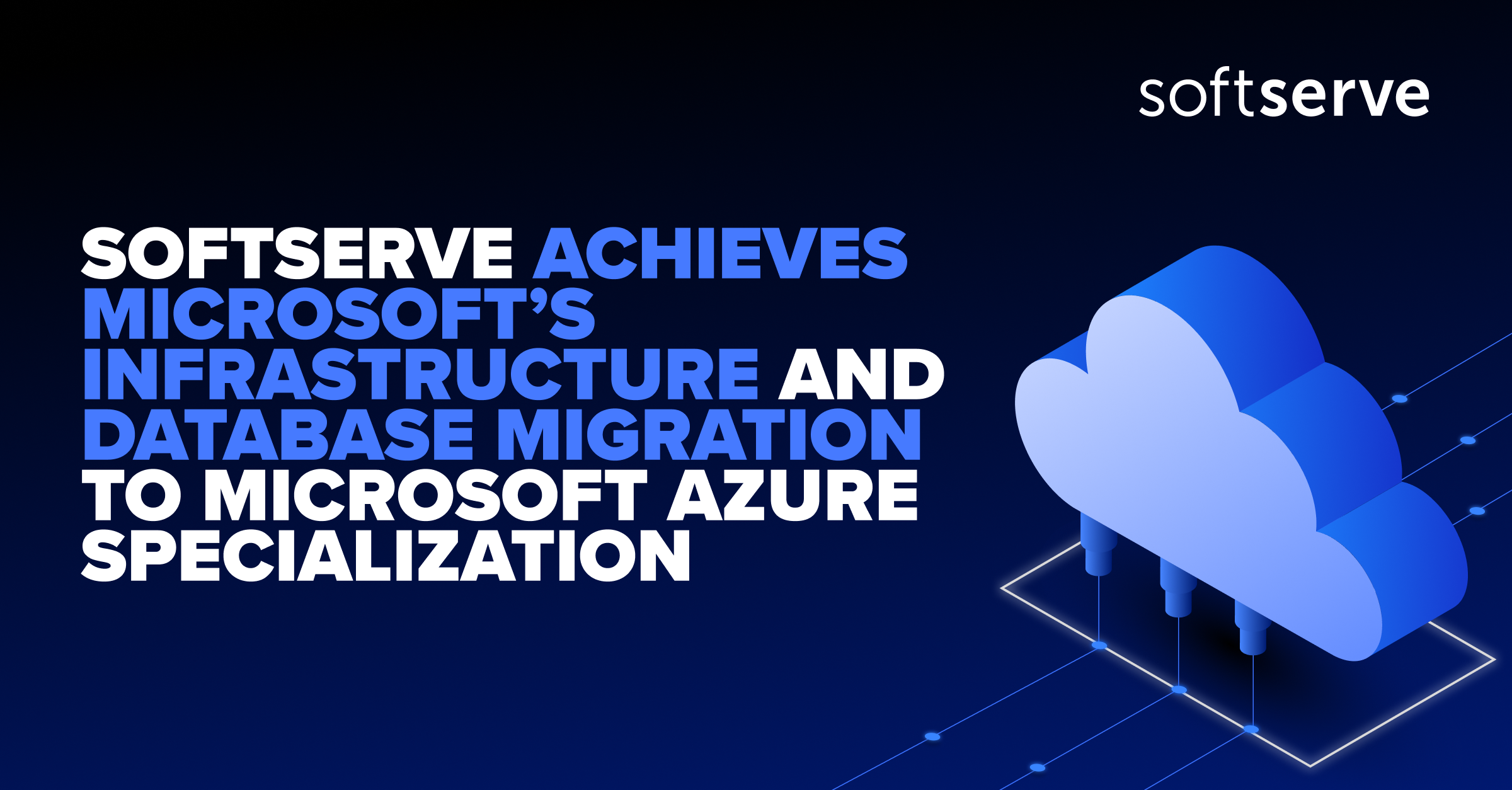 softserve

SOFTSERVE ACHIEVES MICROSOFT'S INFRASTRUCTURE AND DATABASE MIGRATION TO MICROSOFT AZURE SPECIALIZATION